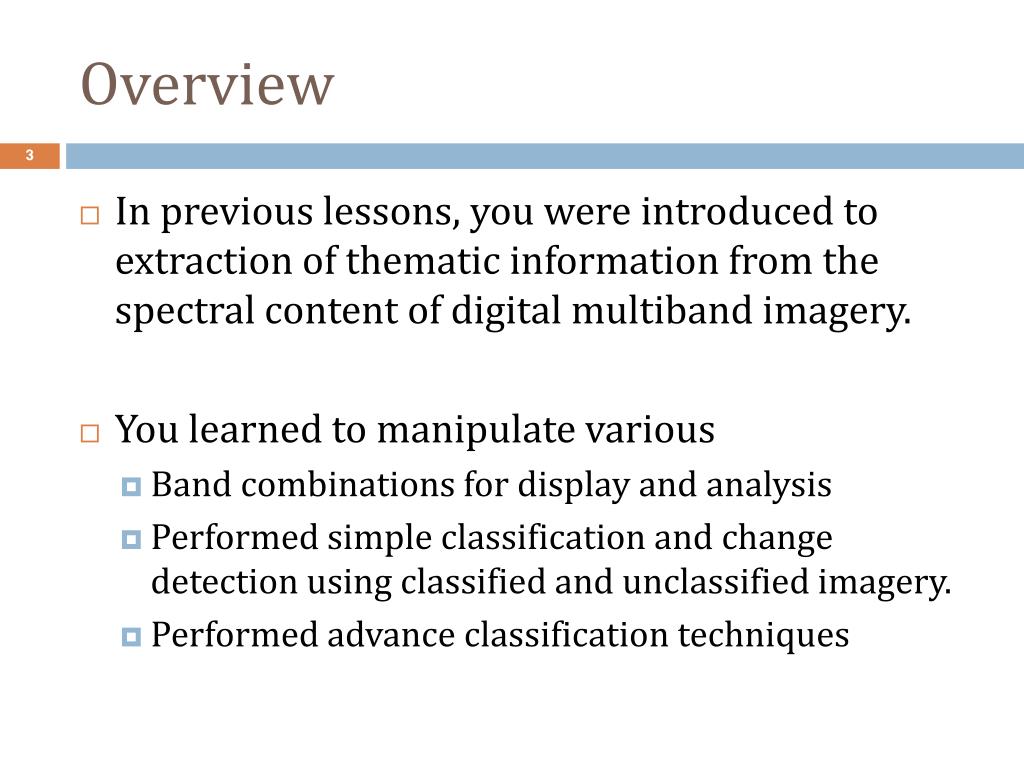 Overview

3

In previous lessons, you were introduced to extraction of thematic information from the spectral content of digital multiband imagery.

You learned to manipulate various

Band combinations for display and analysis

Performed simple classification and change detection using classified and unclassified imagery.

Performed advance classification techniques